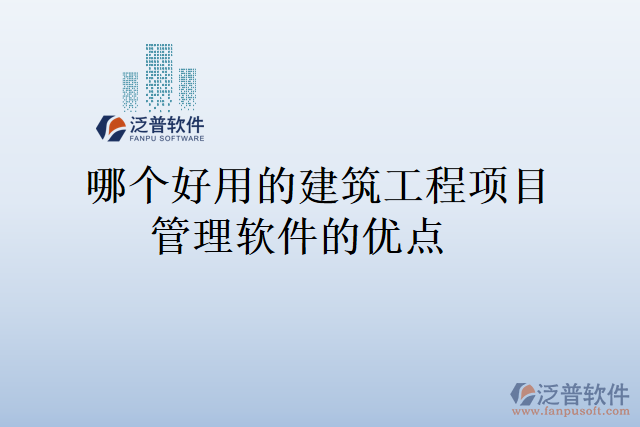 泛普软件
FANPU SOFTWARE

哪个好用的建筑工程项目管理软件的优点

泛普软件
www.fanpusoft.com